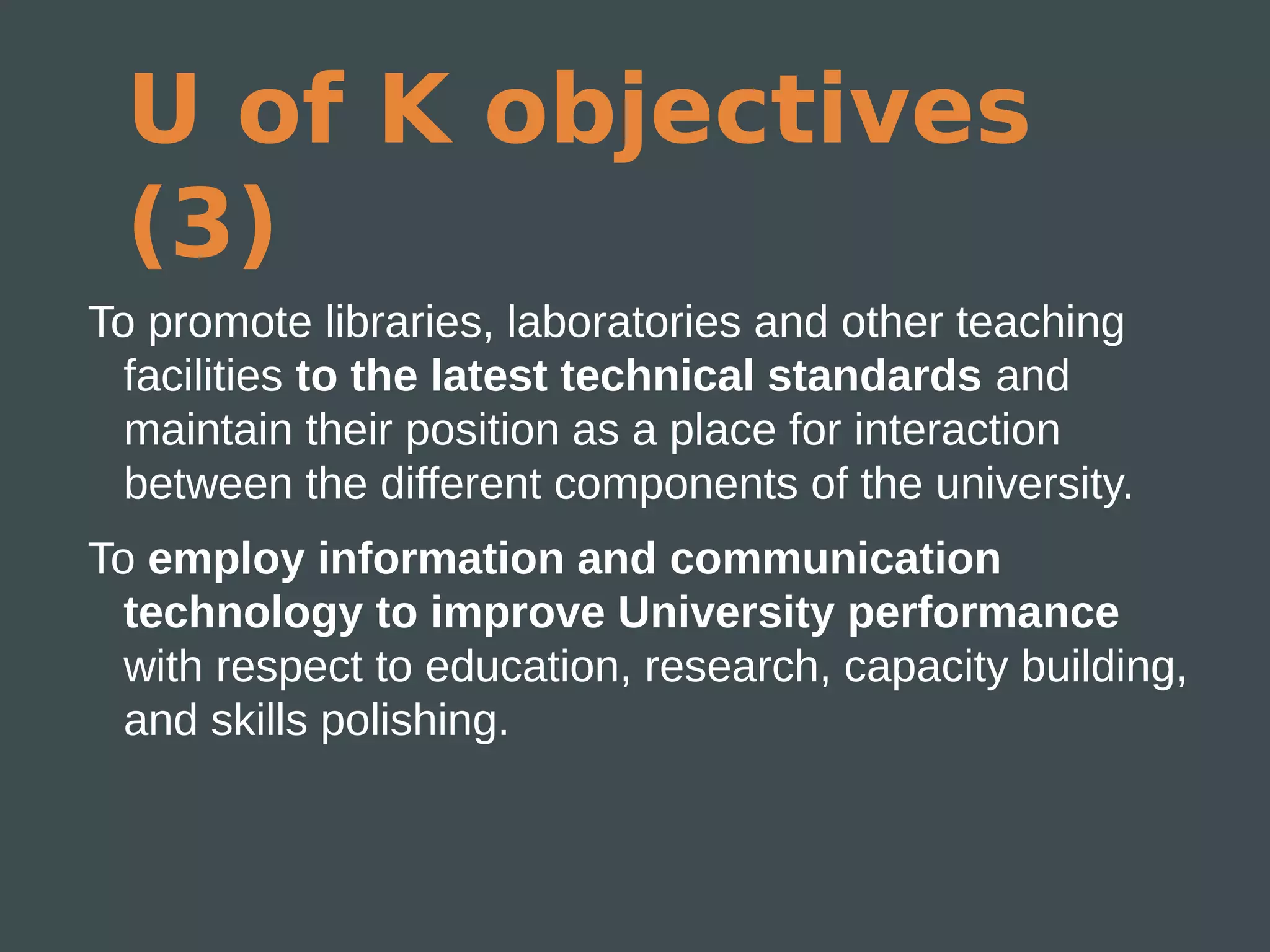 U of K objectives (3)

To promote libraries, laboratories and other teaching facilities to the latest technical standards and maintain their position as a place for interaction between the different components of the university.

To employ information and communication technology to improve University performance with respect to education, research, capacity building, and skills polishing.